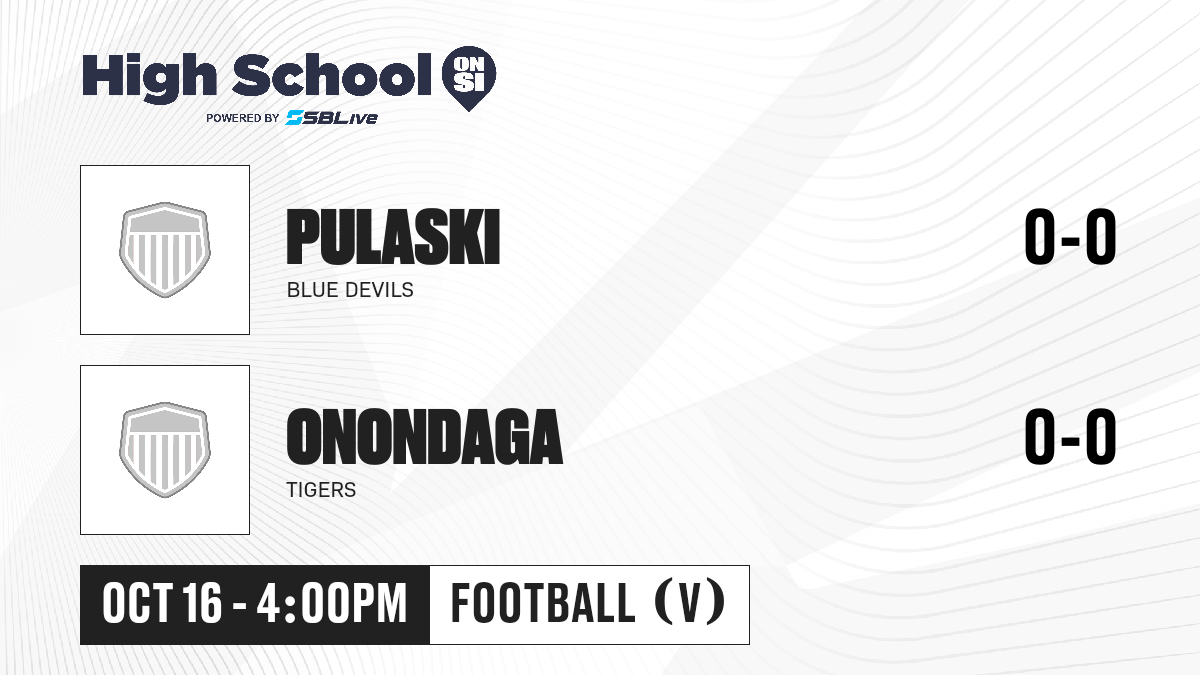 High School ON SI
POWERED BY SBLive

PULASKI
BLUE DEVILS
0-0

ONONDAGA
TIGERS
0-0

OCT 16 - 4:00PM
FOOTBALL (V)